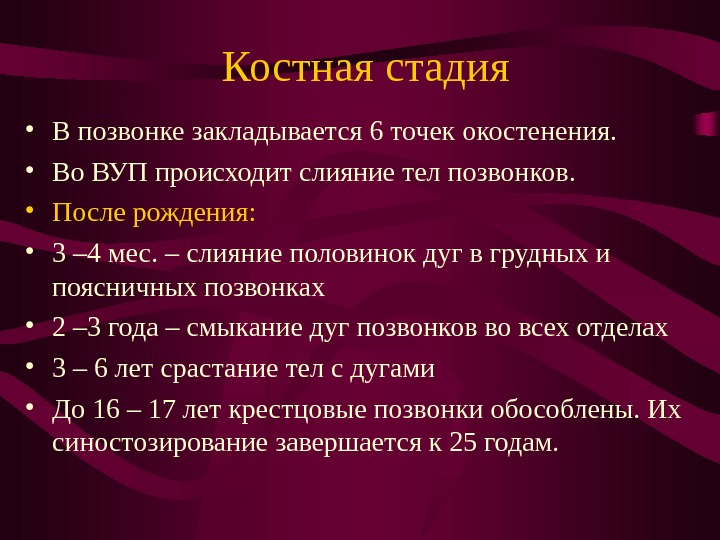 Костная стадия

• В позвонке закладывается 6 точек окостенения.
• Во ВУП происходит слияние тел позвонков.
• После рождения:
• 3 –4 мес. – слияние половинок дуг в грудных и поясничных позвонках
• 2 –3 года – смыкание дуг позвонков во всех отделах
• 3 – 6 лет срастание тел с дугами
• До 16 – 17 лет крестцовые позвонки обособлены. Их синостозирование завершается к 25 годам.